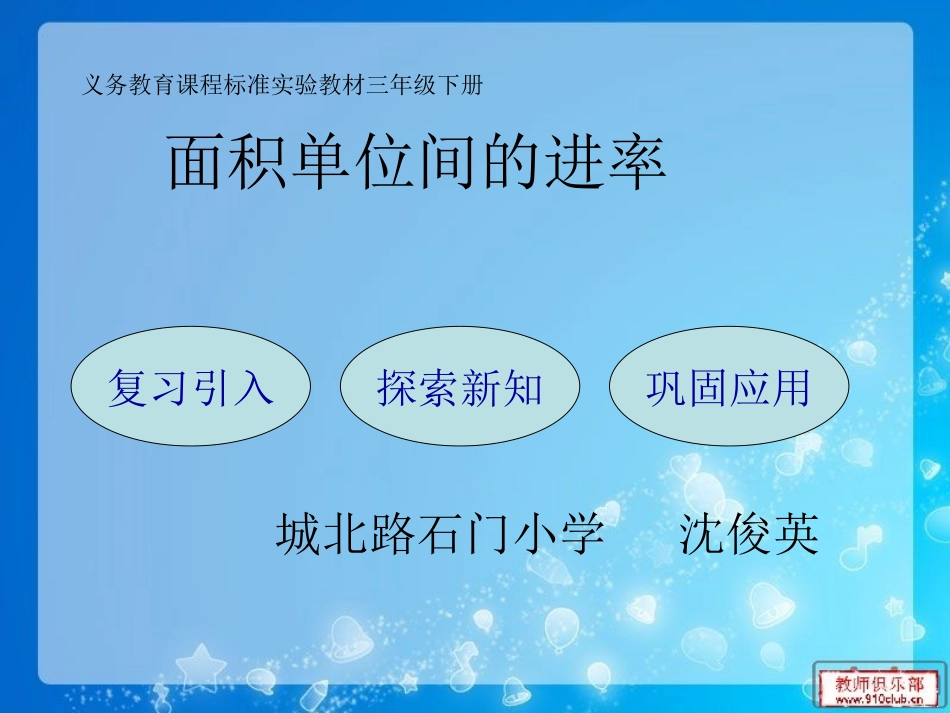 义务教育课程标准实验教材三年级下册

面积单位间的进率

复习引入

探索新知

巩固应用

城北路石门小学　沈俊英

教师俱乐部
www.910club.cn